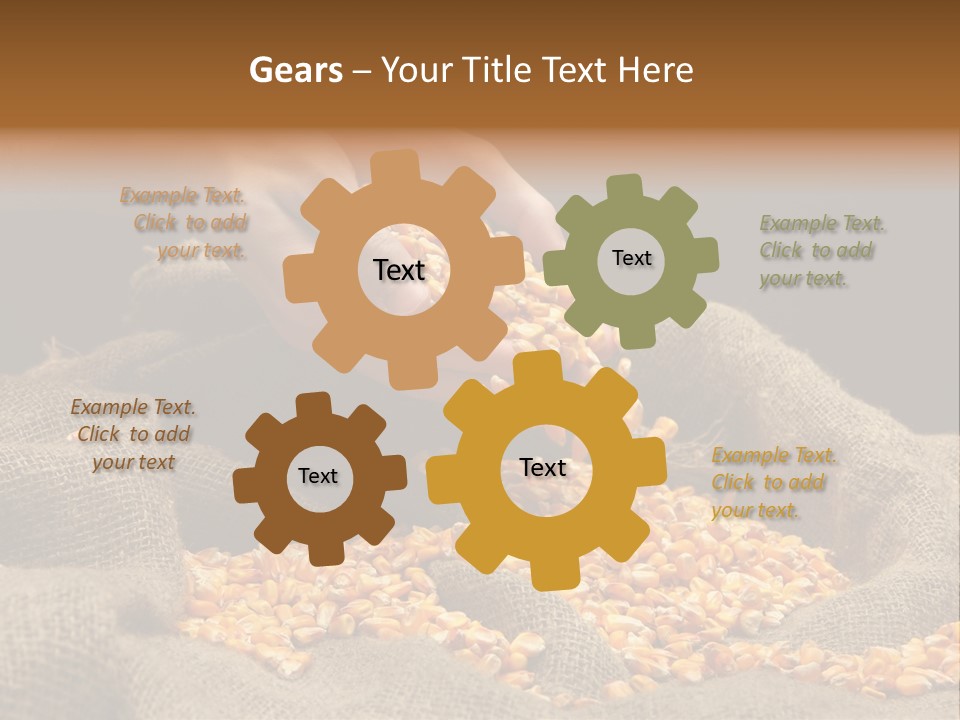 Gears – Your Title Text Here

Example Text. Click to add your text.

Text

Text

Example Text. Click to add your text.

Example Text. Click to add your text

Text

Text

Example Text. Click to add your text.